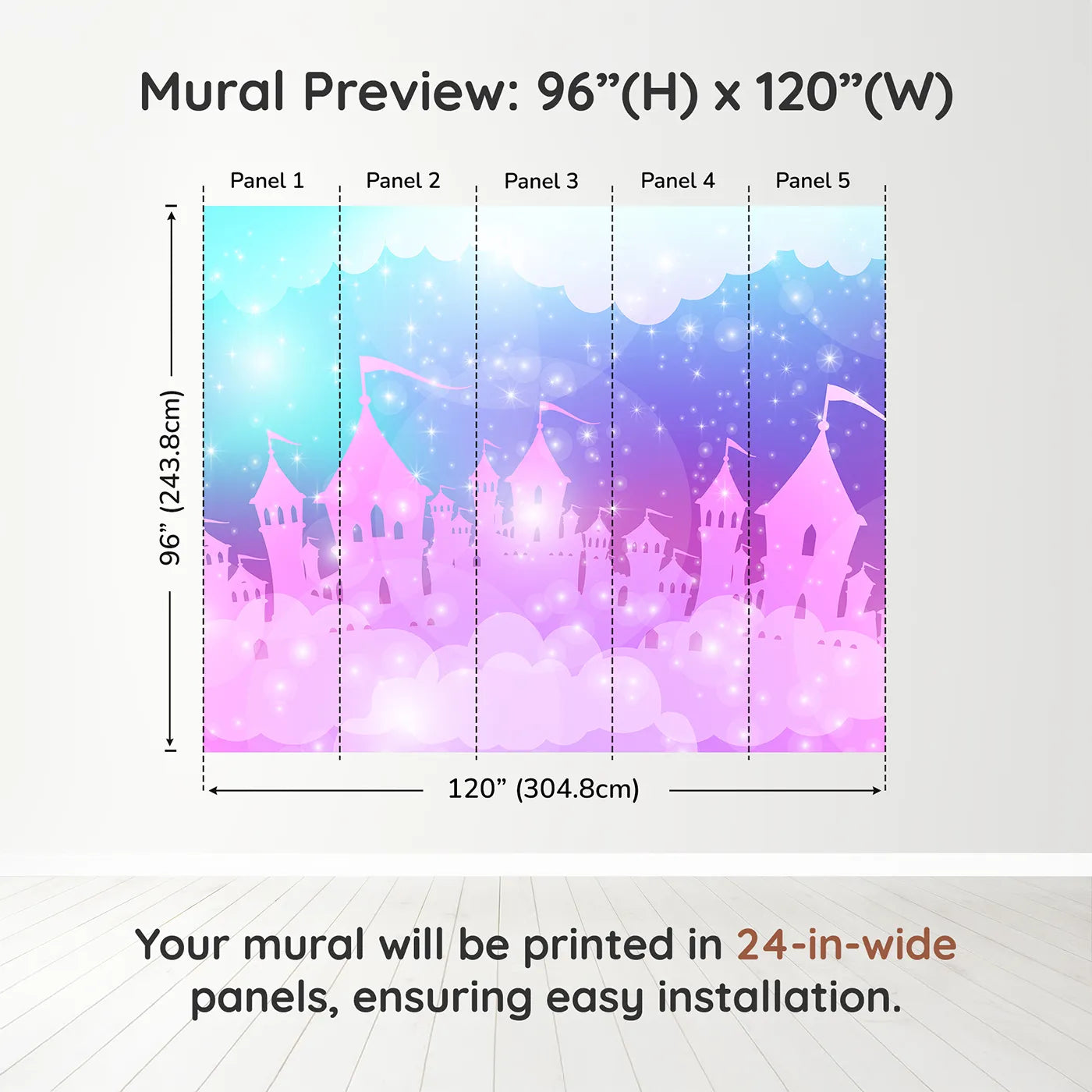 Mural Preview: 96”(H) x 120”(W)

Panel 1 Panel 2 Panel 3 Panel 4 Panel 5

96” (243.8cm)

120” (304.8cm)

Your mural will be printed in 24-in-wide panels, ensuring easy installation.